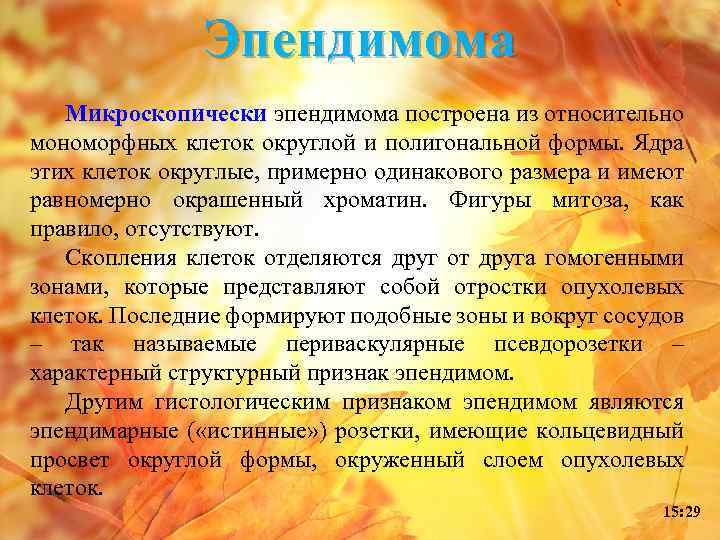 Эпендимома

Микроскопически эпендимома построена из относительно мономорфных клеток округлой и полигональной формы. Ядра этих клеток округлые, примерно одинакового размера и имеют равномерно окрашенный хроматин. Фигуры митоза, как правило, отсутствуют.

Скопления клеток отделяются друг от друга гомогенными зонами, которые представляют собой отростки опухолевых клеток. Последние формируют подобные зоны и вокруг сосудов – так называемые периваскулярные псевдорозетки – характерный структурный признак эпендимом.

Другим гистологическим признаком эпендимом являются эпендимарные («истинные») розетки, имеющие кольцевидный просвет округлой формы, окруженный слоем опухолевых клеток.

15:29